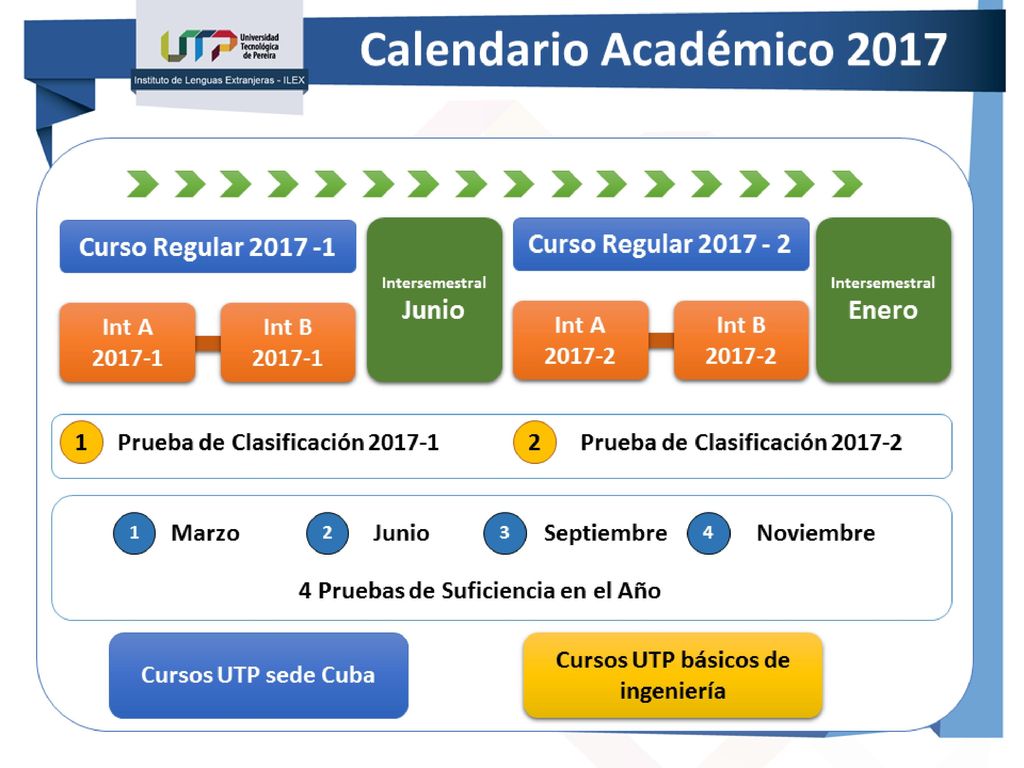 UTP Universidad Tecnológica de Pereira
Instituto de Lenguas Extranjeras - ILEX

Calendario Académico 2017

Curso Regular 2017 -1

Int A 2017-1

Int B 2017-1

Intersemestral Junio

Curso Regular 2017 - 2

Int A 2017-2

Int B 2017-2

Intersemestral Enero

1 Prueba de Clasificación 2017-1

2 Prueba de Clasificación 2017-2

1 Marzo

2 Junio

3 Septiembre

4 Noviembre

4 Pruebas de Suficiencia en el Año

Cursos UTP sede Cuba

Cursos UTP básicos de ingeniería